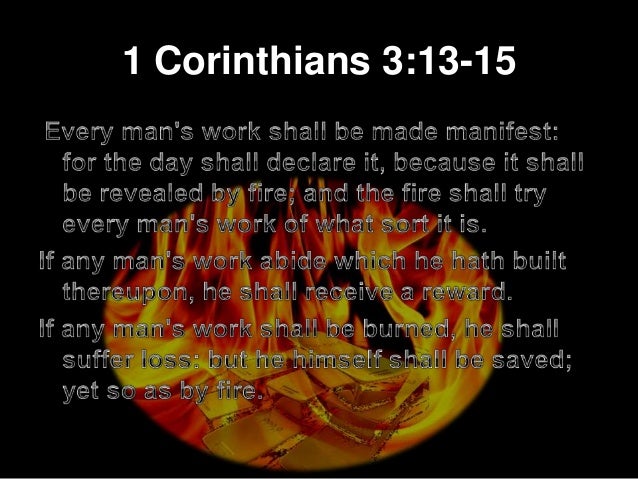 1 Corinthians 3:13-15

Every man's work shall be made manifest: for the day shall declare it, because it shall be revealed by fire; and the fire shall try every man's work of what sort it is.

If any man's work abide which he hath built thereupon, he shall receive a reward.

If any man's work shall be burned, he shall suffer loss: but he himself shall be saved; yet so as by fire.